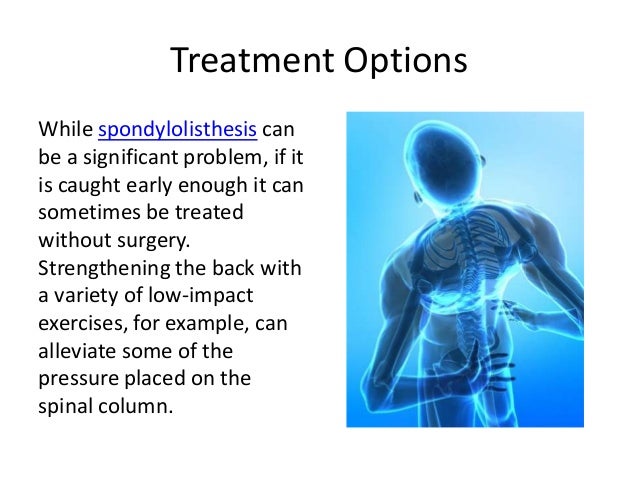 Treatment Options

While spondylolisthesis can be a significant problem, if it is caught early enough it can sometimes be treated without surgery. Strengthening the back with a variety of low-impact exercises, for example, can alleviate some of the pressure placed on the spinal column.